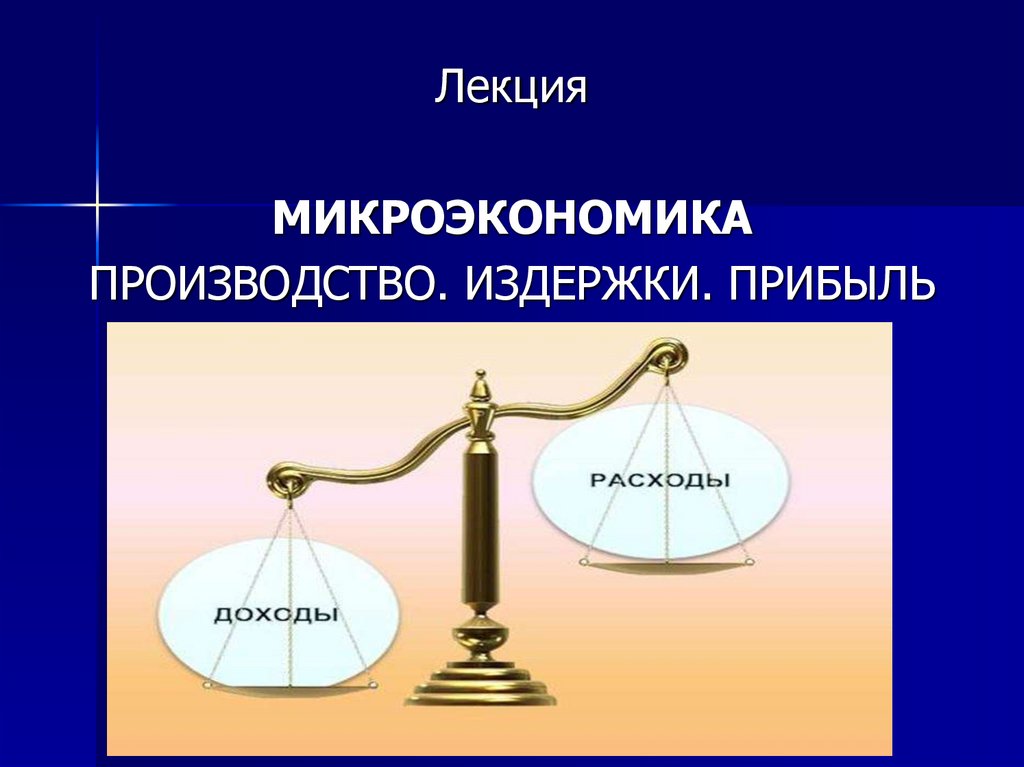 Лекция

МИКРОЭКОНОМИКА

ПРОИЗВОДСТВО. ИЗДЕРЖКИ. ПРИБЫЛЬ

РАСХОДЫ

ДОХОДЫ